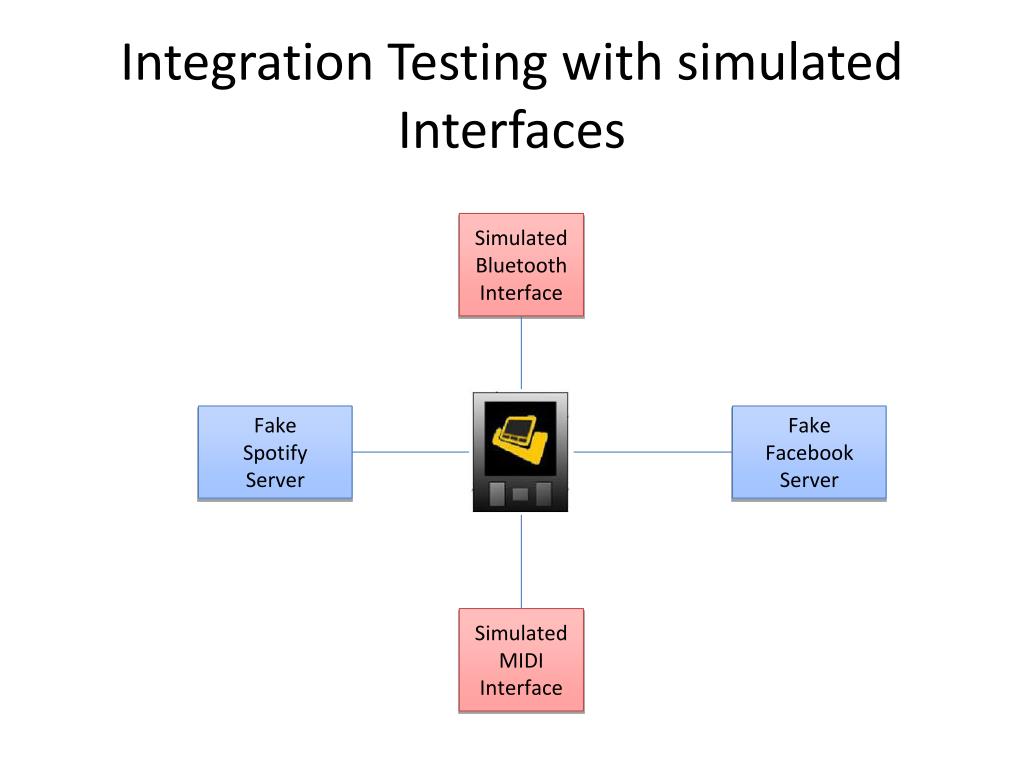 Integration Testing with simulated Interfaces

Simulated Bluetooth Interface

Fake Spotify Server

Fake Facebook Server

Simulated MIDI Interface